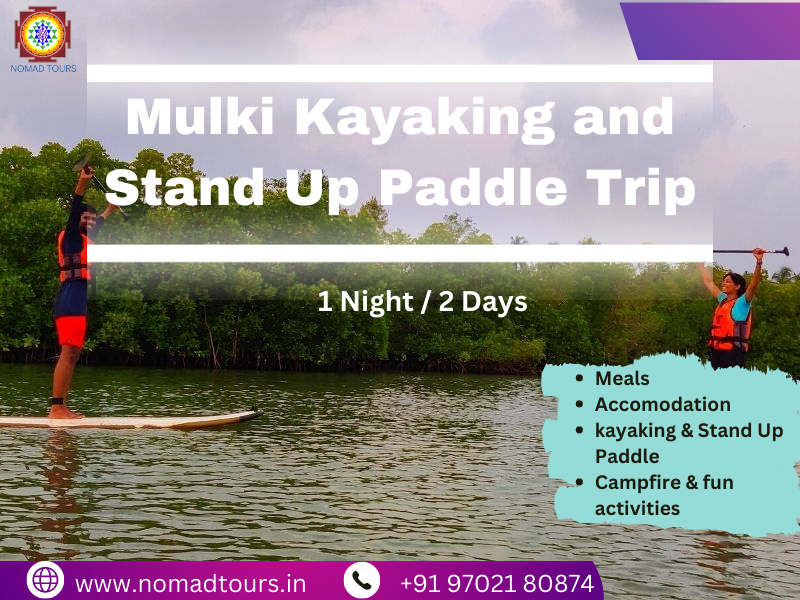 NOMAD TOURS

Mulki Kayaking and Stand Up Paddle Trip

1 Night / 2 Days

- Meals
- Accomodation
- kayaking & Stand Up Paddle
- Campfire & fun activities

www.nomadtours.in
+91 97021 80874